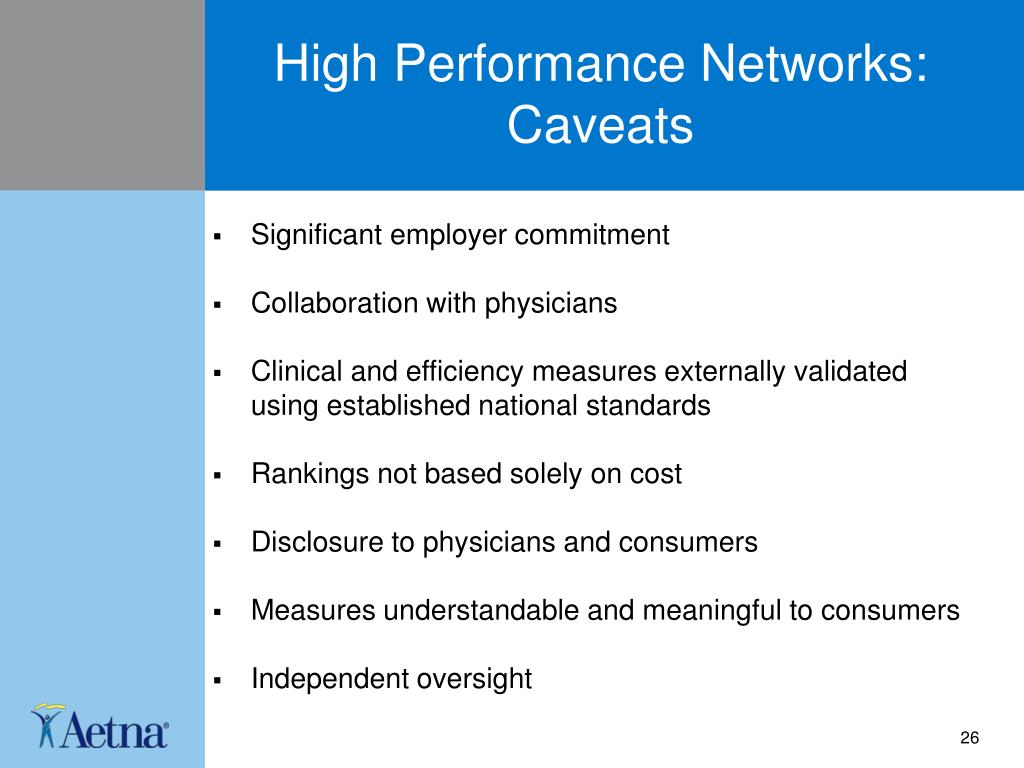 High Performance Networks: Caveats

▪ Significant employer commitment

▪ Collaboration with physicians

▪ Clinical and efficiency measures externally validated using established national standards

▪ Rankings not based solely on cost

▪ Disclosure to physicians and consumers

▪ Measures understandable and meaningful to consumers

▪ Independent oversight

Aetna®

26